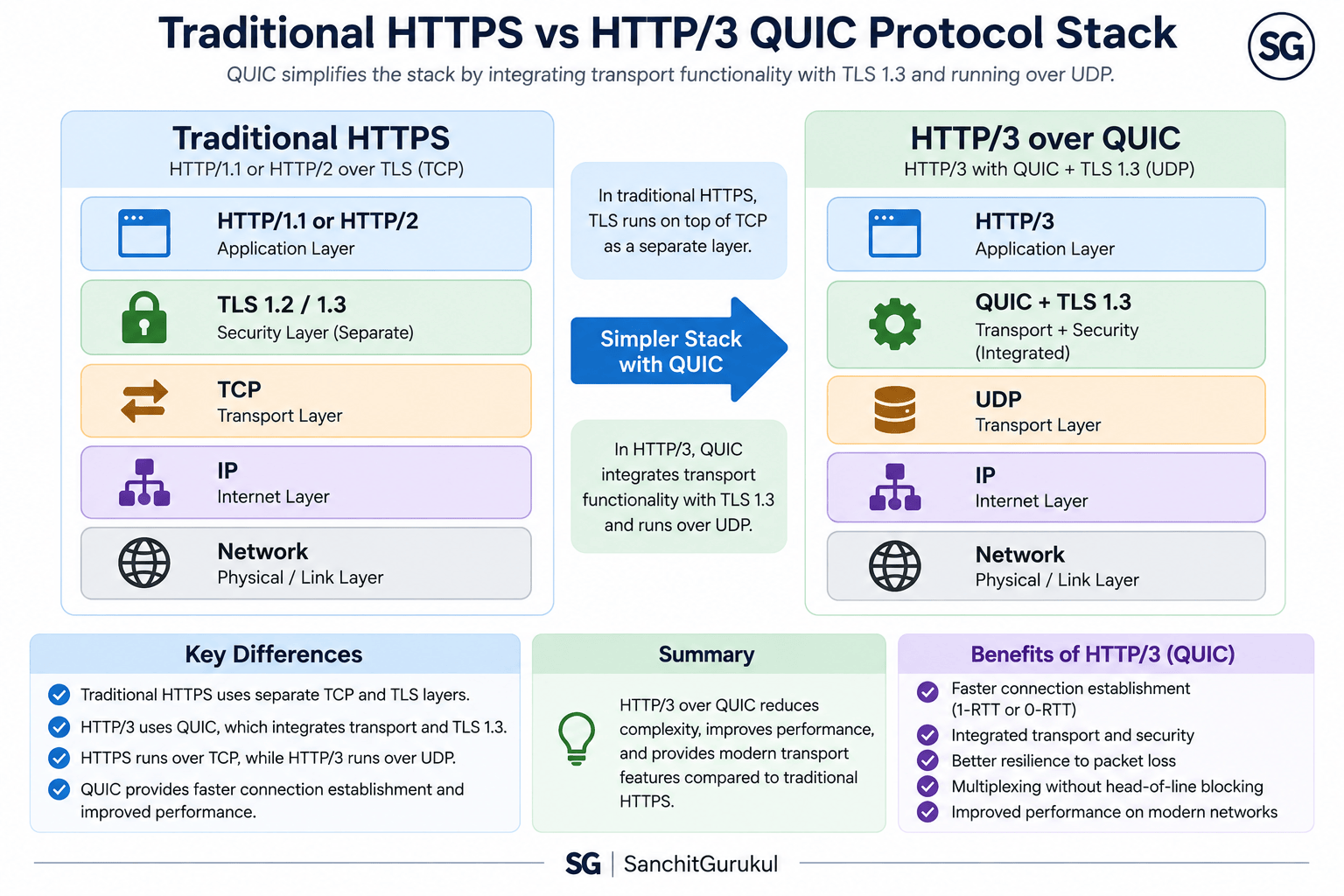 Traditional HTTPS vs HTTP/3 QUIC Protocol Stack

SG

QUIC simplifies the stack by integrating transport functionality with TLS 1.3 and running over UDP.

Traditional HTTPS
HTTP/1.1 or HTTP/2 over TLS (TCP)

HTTP/1.1 or HTTP/2
Application Layer

TLS 1.2 / 1.3
Security Layer (Separate)

TCP
Transport Layer

IP
Internet Layer

Network
Physical / Link Layer

In traditional HTTPS, TLS runs on top of TCP as a separate layer.

Simpler Stack with QUIC

In HTTP/3, QUIC integrates transport functionality with TLS 1.3 and runs over UDP.

HTTP/3 over QUIC
HTTP/3 with QUIC + TLS 1.3 (UDP)

HTTP/3
Application Layer

QUIC + TLS 1.3
Transport + Security (Integrated)

UDP
Transport Layer

IP
Internet Layer

Network
Physical / Link Layer

Key Differences

Traditional HTTPS uses separate TCP and TLS layers.

HTTP/3 uses QUIC, which integrates transport and TLS 1.3.

HTTPS runs over TCP, while HTTP/3 runs over UDP.

QUIC provides faster connection establishment and improved performance.

Summary

HTTP/3 over QUIC reduces complexity, improves performance, and provides modern transport features compared to traditional HTTPS.

Benefits of HTTP/3 (QUIC)

Faster connection establishment (1-RTT or 0-RTT)

Integrated transport and security

Better resilience to packet loss

Multiplexing without head-of-line blocking

Improved performance on modern networks

SG | SanchitGurukul